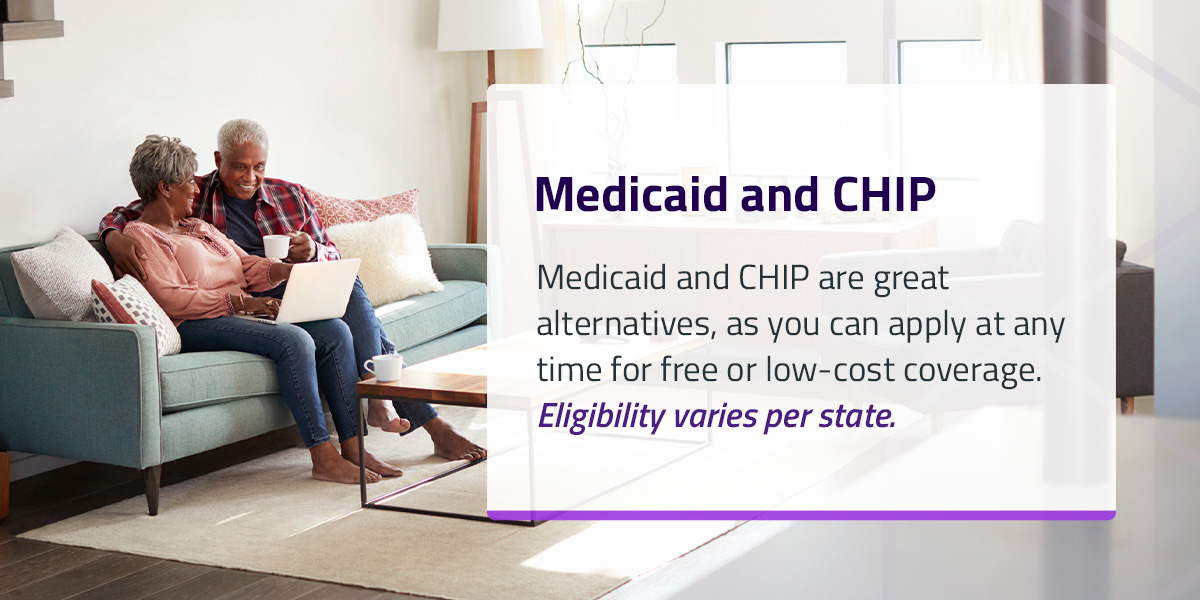 Medicaid and CHIP

Medicaid and CHIP are great alternatives, as you can apply at any time for free or low-cost coverage. Eligibility varies per state.